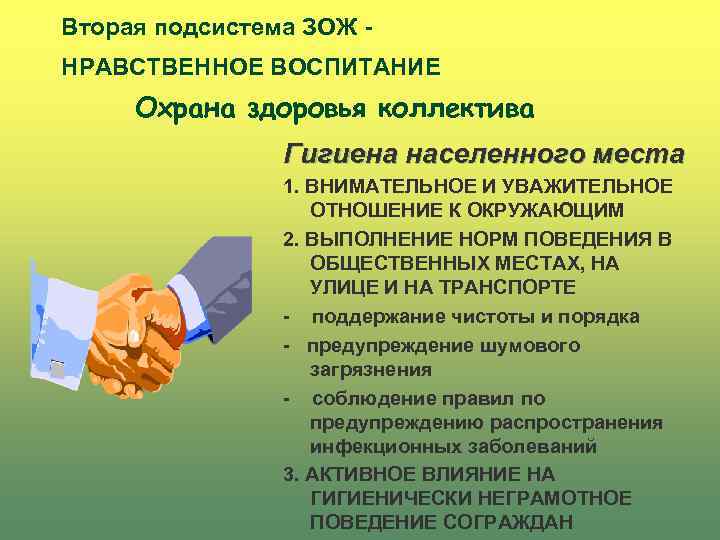 Вторая подсистема ЗОЖ - НРАВСТВЕННОЕ ВОСПИТАНИЕ

Охрана здоровья коллектива

Гигиена населенного места

1. ВНИМАТЕЛЬНОЕ И УВАЖИТЕЛЬНОЕ ОТНОШЕНИЕ К ОКРУЖАЮЩИМ

2. ВЫПОЛНЕНИЕ НОРМ ПОВЕДЕНИЯ В ОБЩЕСТВЕННЫХ МЕСТАХ, НА УЛИЦЕ И НА ТРАНСПОРТЕ

- поддержание чистоты и порядка

- предупреждение шумового загрязнения

- соблюдение правил по предупреждению распространения инфекционных заболеваний

3. АКТИВНОЕ ВЛИЯНИЕ НА ГИГИЕНИЧЕСКИ НЕГРАМОТНОЕ ПОВЕДЕНИЕ СОГРАЖДАН